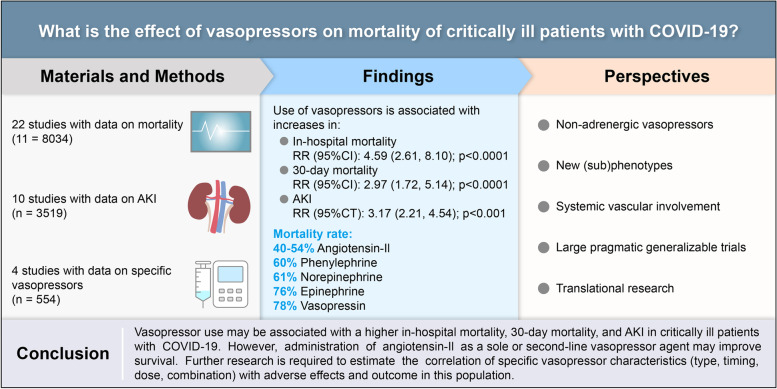 What is the effect of vasopressors on mortality of critically ill patients with COVID-19?

Materials and Methods

22 studies with data on mortality (11 = 8034)

10 studies with data on AKI (n = 3519)

4 studies with data on specific vasopressors (n = 554)

Findings

Use of vasopressors is associated with increases in:

In-hospital mortality
RR (95%CI): 4.59 (2.61, 8.10); p<0.0001

30-day mortality
RR (95%CI): 2.97 (1.72, 5.14); p<0.0001

AKI
RR (95%CT): 3.17 (2.21, 4.54); p<0.001

Mortality rate:
40-54% Angiotensin-II
60% Phenylephrine
61% Norepinephrine
76% Epinephrine
78% Vasopressin

Perspectives

Non-adrenergic vasopressors

New (sub)phenotypes

Systemic vascular involvement

Large pragmatic generalizable trials

Translational research

Conclusion

Vasopressor use may be associated with a higher in-hospital mortality, 30-day mortality, and AKI in critically ill patients with COVID-19. However, administration of angiotensin-II as a sole or second-line vasopressor agent may improve survival. Further research is required to estimate the correlation of specific vasopressor characteristics (type, timing, dose, combination) with adverse effects and outcome in this population.